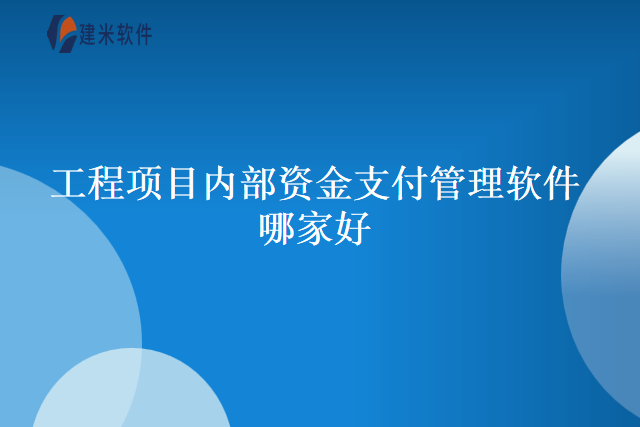 建米软件

工程项目内部资金支付管理软件哪家好